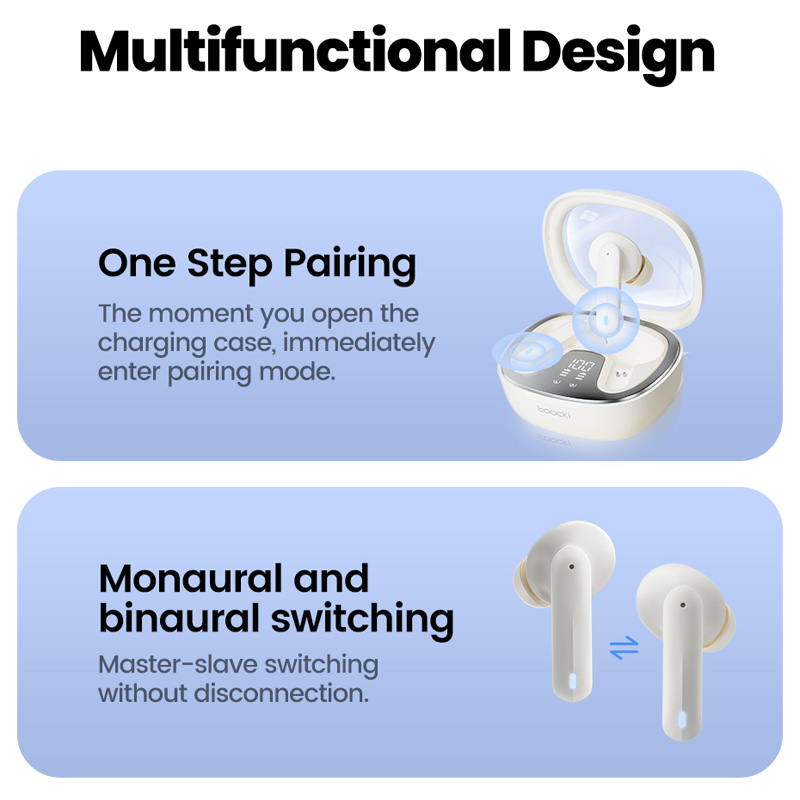 Multifunctional Design

One Step Pairing

The moment you open the charging case, immediately enter pairing mode.

100

toocki

Monaural and binaural switching

Master-slave switching without disconnection.